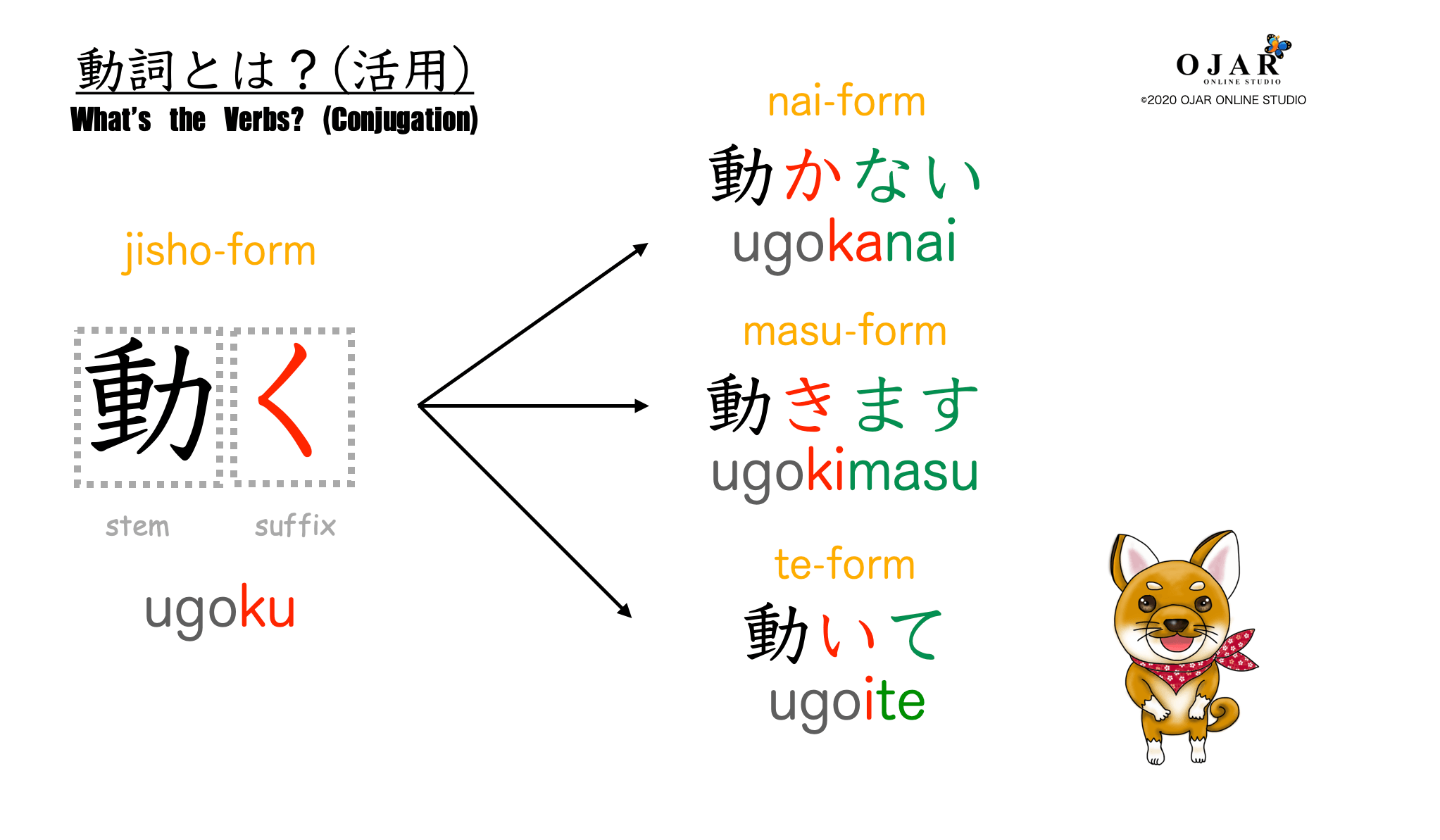 動詞とは？（活用）
What's the Verbs? (Conjugation)

OJAR
ONLINE STUDIO
©2020 OJAR ONLINE STUDIO

jisho-form

動く

stem suffix

ugoku

nai-form
動かない
ugokanai

masu-form
動きます
ugokimasu

te-form
動いて
ugoite